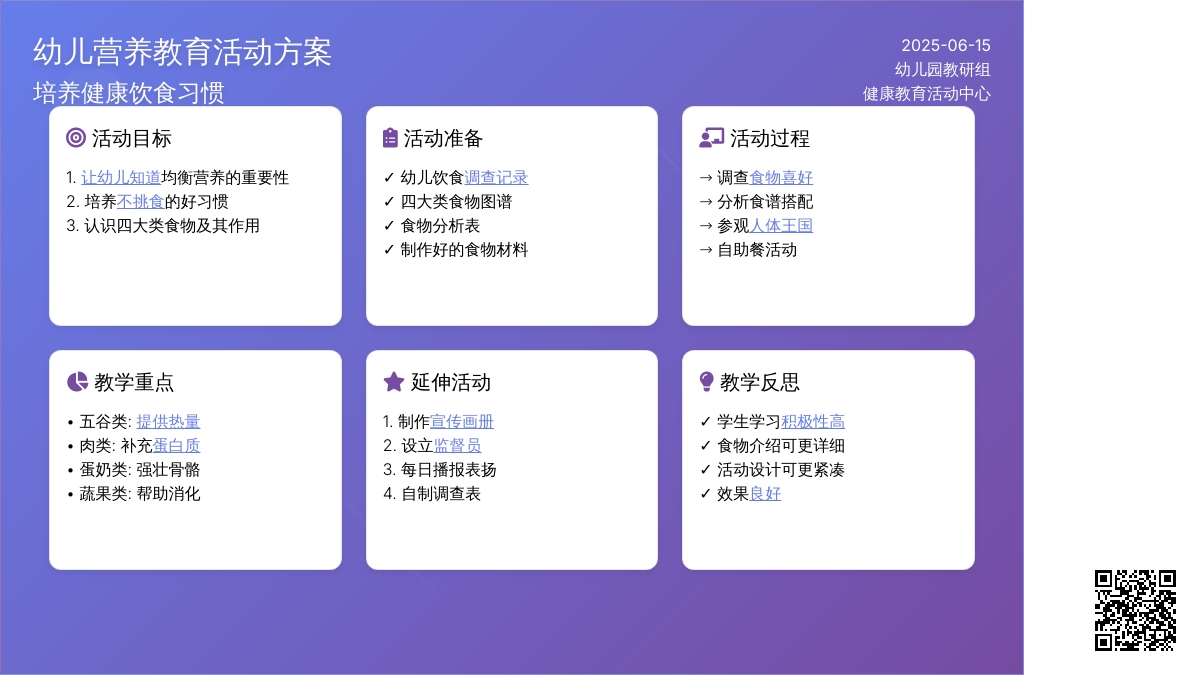 幼儿营养教育活动方案
培养健康饮食习惯

2025-06-15
幼儿园教研组
健康教育活动中心

活动目标
1. 让幼儿知道均衡营养的重要性
2. 培养不挑食的好习惯
3. 认识四大类食物及其作用

活动准备
✓ 幼儿饮食调查记录
✓ 四大类食物图谱
✓ 食物分析表
✓ 制作好的食物材料

活动过程
→ 调查食物喜好
→ 分析食谱搭配
→ 参观人体王国
→ 自助餐活动

教学重点
• 五谷类: 提供热量
• 肉类: 补充蛋白质
• 蛋奶类: 强壮骨骼
• 蔬果类: 帮助消化

延伸活动
1. 制作宣传画册
2. 设立监督员
3. 每日播报表扬
4. 自制调查表

教学反思
✓ 学生学习积极性高
✓ 食物介绍可更详细
✓ 活动设计可更紧凑
✓ 效果良好